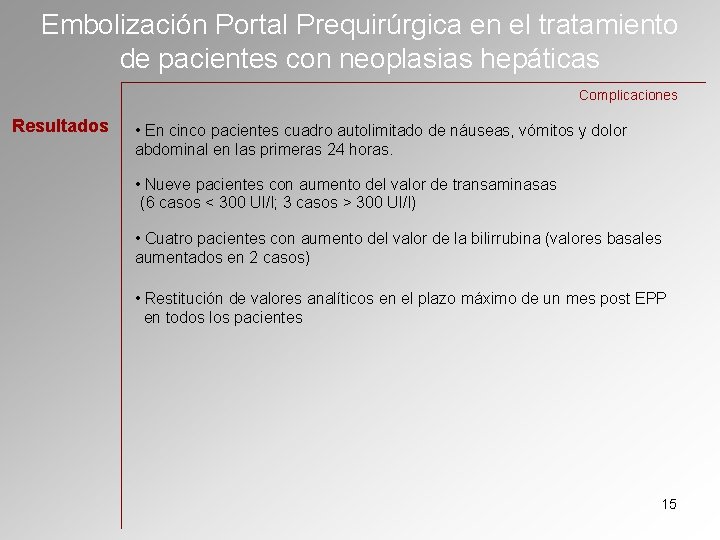 Embolización Portal Prequirúrgica en el tratamiento de pacientes con neoplasias hepáticas

Complicaciones

Resultados

• En cinco pacientes cuadro autolimitado de náuseas, vómitos y dolor abdominal en las primeras 24 horas.

• Nueve pacientes con aumento del valor de transaminasas (6 casos < 300 UI/l; 3 casos > 300 UI/l)

• Cuatro pacientes con aumento del valor de la bilirrubina (valores basales aumentados en 2 casos)

• Restitución de valores analíticos en el plazo máximo de un mes post EPP en todos los pacientes

15